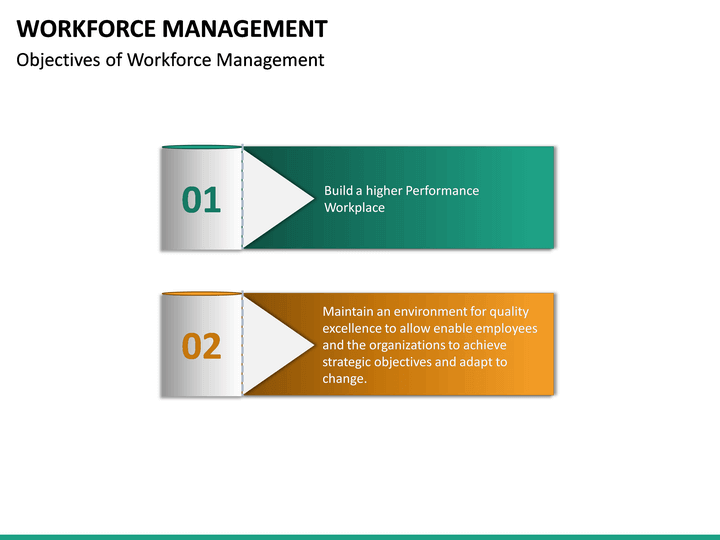 WORKFORCE MANAGEMENT
Objectives of Workforce Management

01

Build a higher Performance Workplace

02

Maintain an environment for quality excellence to allow enable employees and the organizations to achieve strategic objectives and adapt to change.